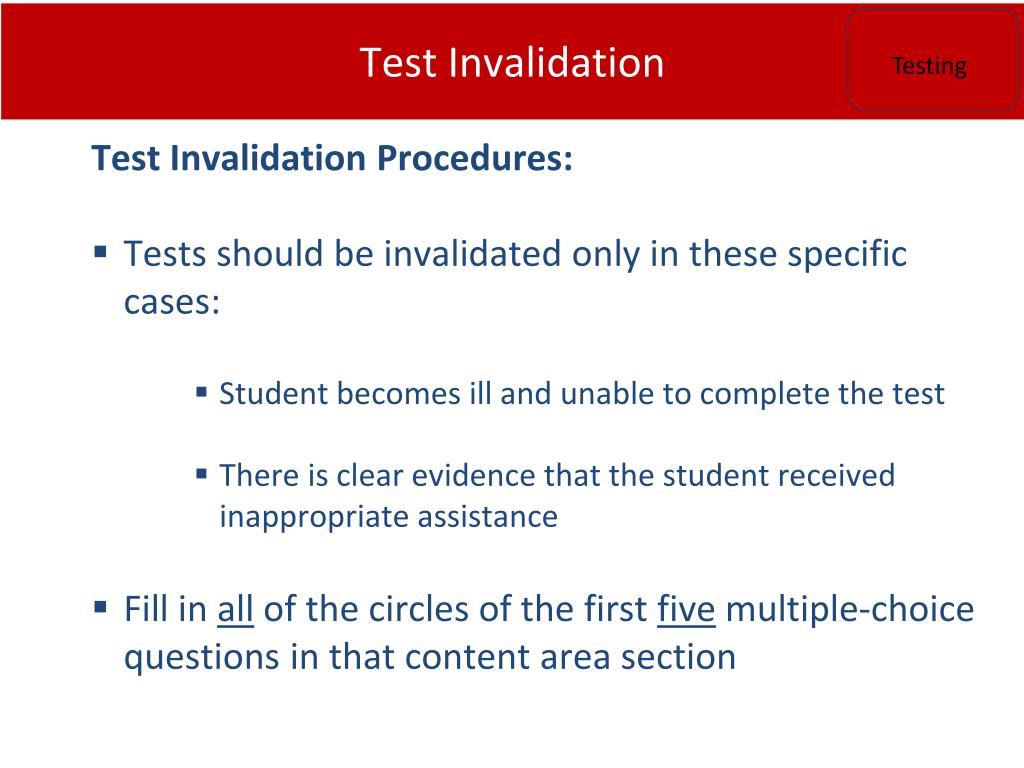 Test Invalidation

Testing

Test Invalidation Procedures:

▪ Tests should be invalidated only in these specific cases:

▪ Student becomes ill and unable to complete the test

▪ There is clear evidence that the student received inappropriate assistance

▪ Fill in all of the circles of the first five multiple-choice questions in that content area section